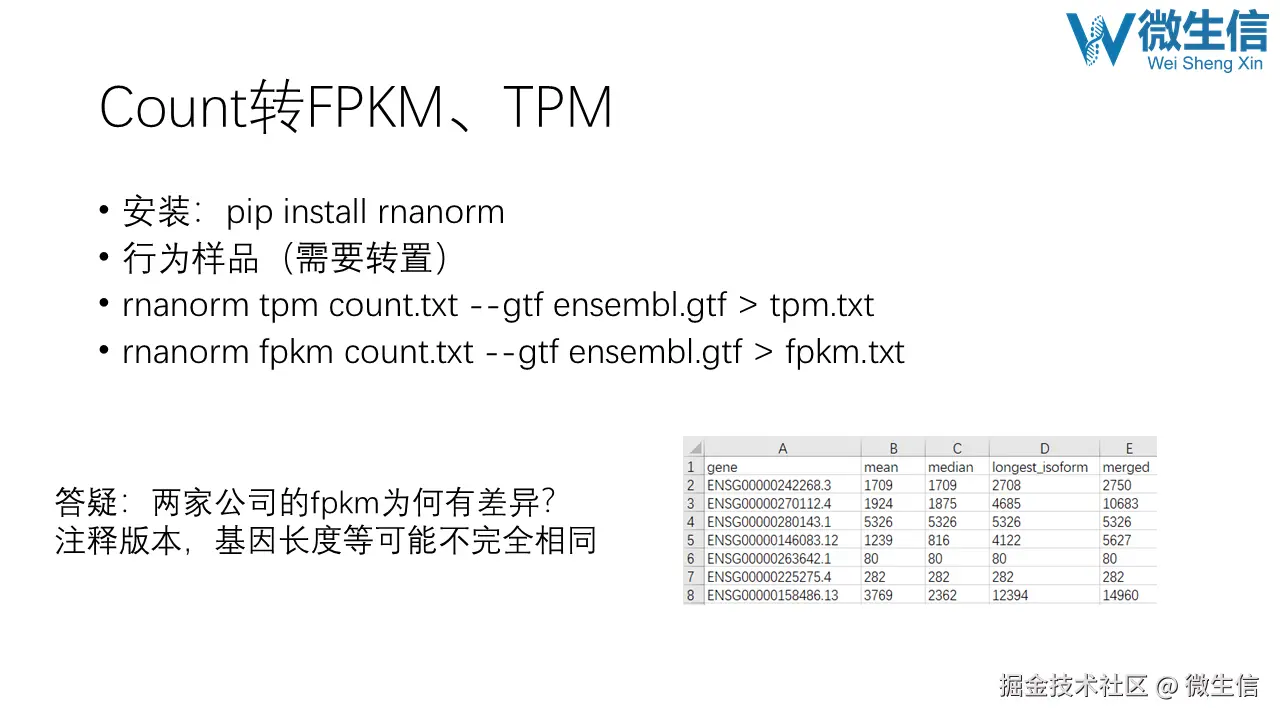 微生信
Wei Sheng Xin

Count转FPKM、TPM

• 安装：pip install rnanorm
• 行为样品（需要转置）
• rnanorm tpm count.txt --gtf ensembl.gtf > tpm.txt
• rnanorm fpkm count.txt --gtf ensembl.gtf > fpkm.txt

答疑：两家公司的fpkm为何有差异？
注释版本，基因长度等可能不完全相同

| | A | B | C | D | E |
|---|---|---|---|---|---|
| 1 | gene | mean | median | longest_isoform | merged |
| 2 | ENSG00000242268.3 | 1709 | 1709 | 2708 | 2750 |
| 3 | ENSG00000270112.4 | 1924 | 1875 | 4685 | 10683 |
| 4 | ENSG00000280143.1 | 5326 | 5326 | 5326 | 5326 |
| 5 | ENSG00000146083.12 | 1239 | 816 | 4122 | 5627 |
| 6 | ENSG00000263642.1 | 80 | 80 | 80 | 80 |
| 7 | ENSG00000225275.4 | 282 | 282 | 282 | 282 |
| 8 | ENSG00000158486.13 | 3769 | 2362 | 12394 | 14960 |

掘金技术社区 @ 微生信